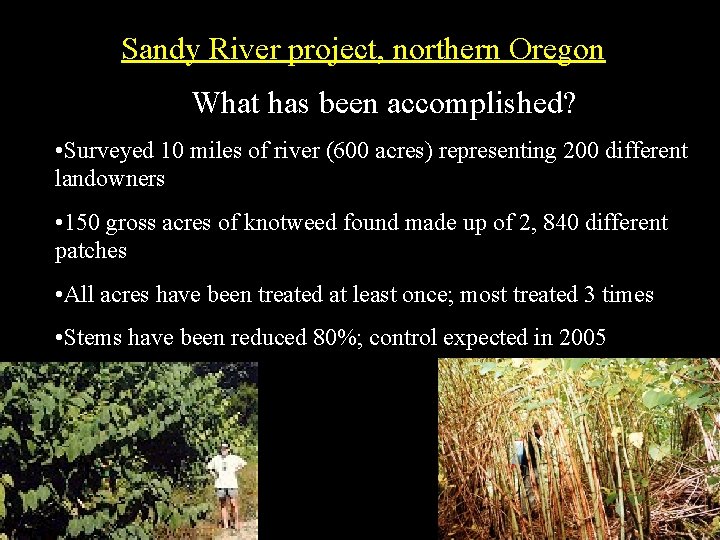 Sandy River project, northern Oregon

What has been accomplished?

•Surveyed 10 miles of river (600 acres) representing 200 different landowners

•150 gross acres of knotweed found made up of 2, 840 different patches

•All acres have been treated at least once; most treated 3 times

•Stems have been reduced 80%; control expected in 2005